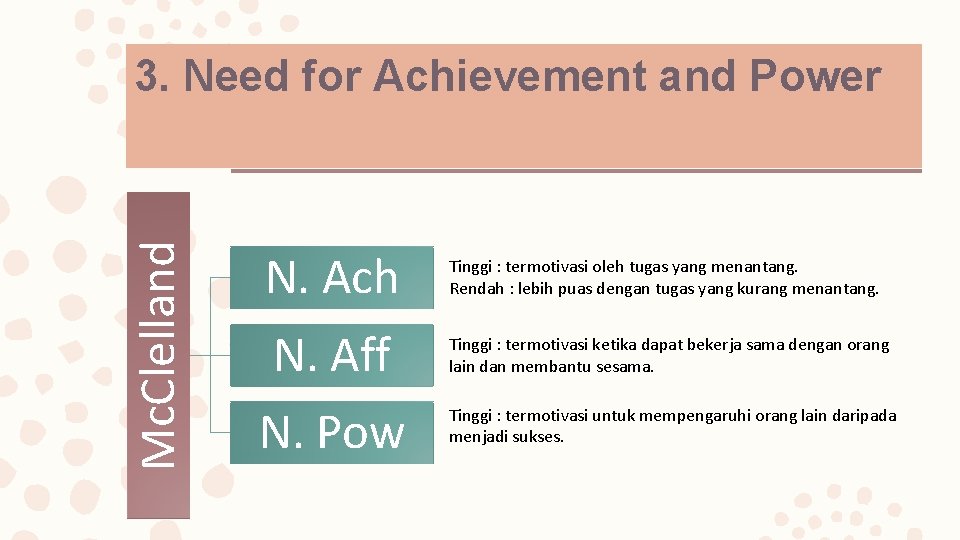 3. Need for Achievement and Power

McClelland

N. Ach

Tinggi : termotivasi oleh tugas yang menantang.
Rendah : lebih puas dengan tugas yang kurang menantang.

N. Aff

Tinggi : termotivasi ketika dapat bekerja sama dengan orang lain dan membantu sesama.

N. Pow

Tinggi : termotivasi untuk mempengaruhi orang lain daripada menjadi sukses.